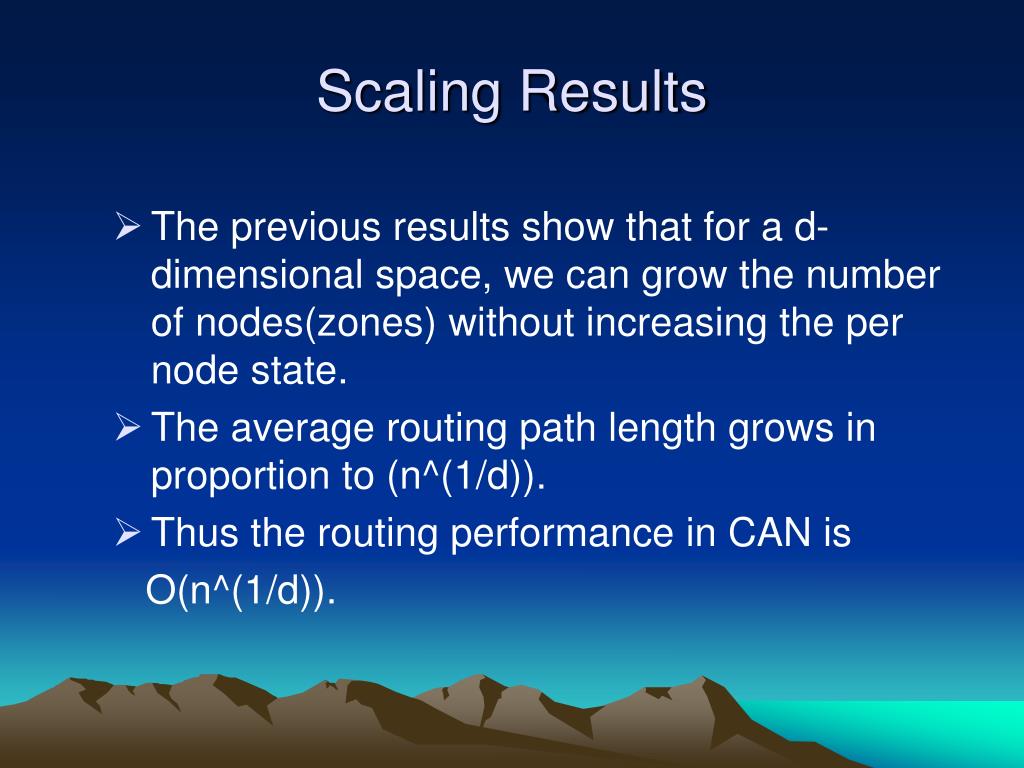 Scaling Results

➢ The previous results show that for a d-dimensional space, we can grow the number of nodes(zones) without increasing the per node state.

➢ The average routing path length grows in proportion to (n^(1/d)).

➢ Thus the routing performance in CAN is O(n^(1/d)).